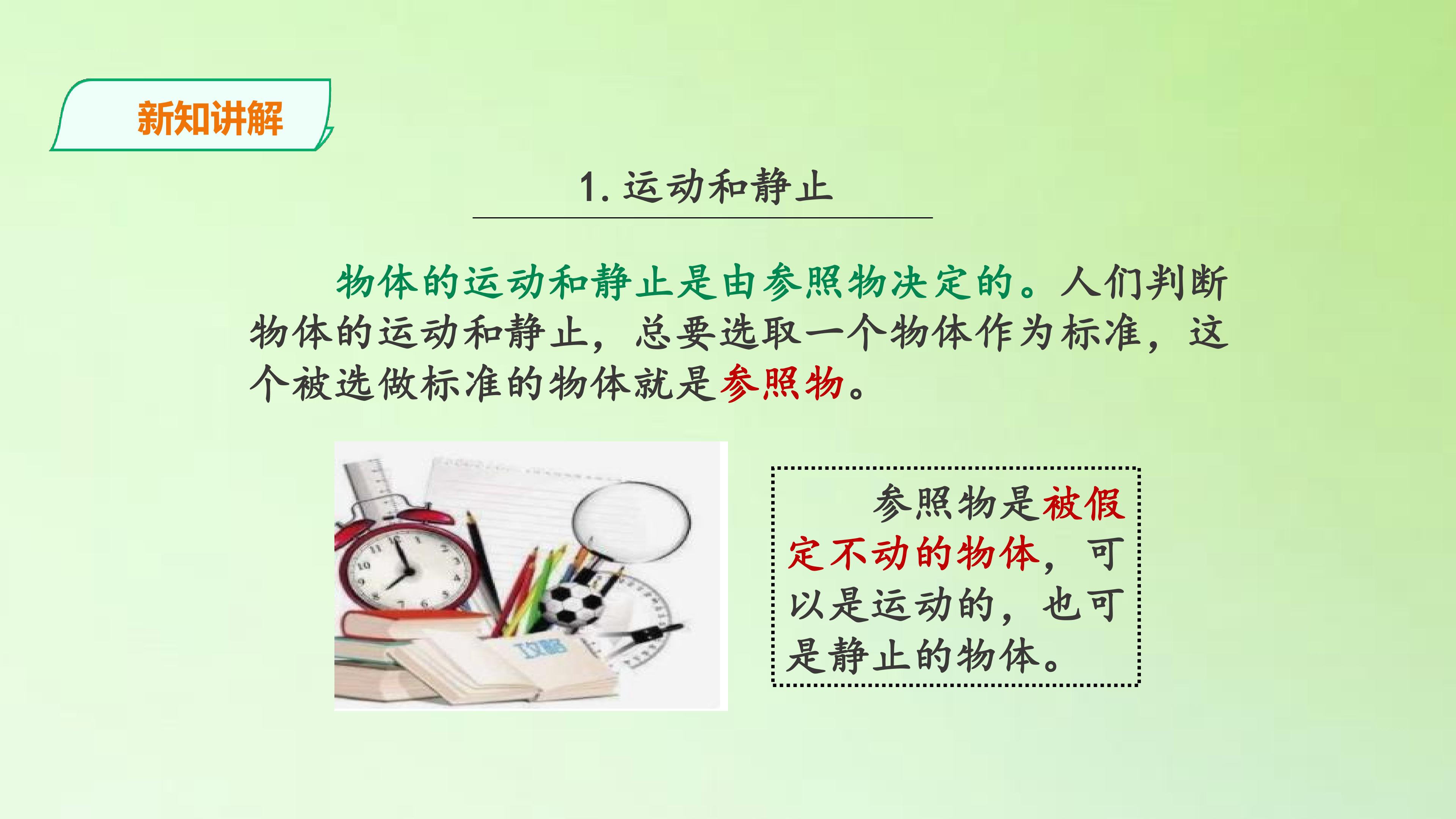 新知讲解

1. 运动和静止

物体的运动和静止是由参照物决定的。人们判断物体的运动和静止，总要选取一个物体作为标准，这个被选做标准的物体就是参照物。

参照物是被假定不动的物体，可以是运动的，也可是静止的物体。